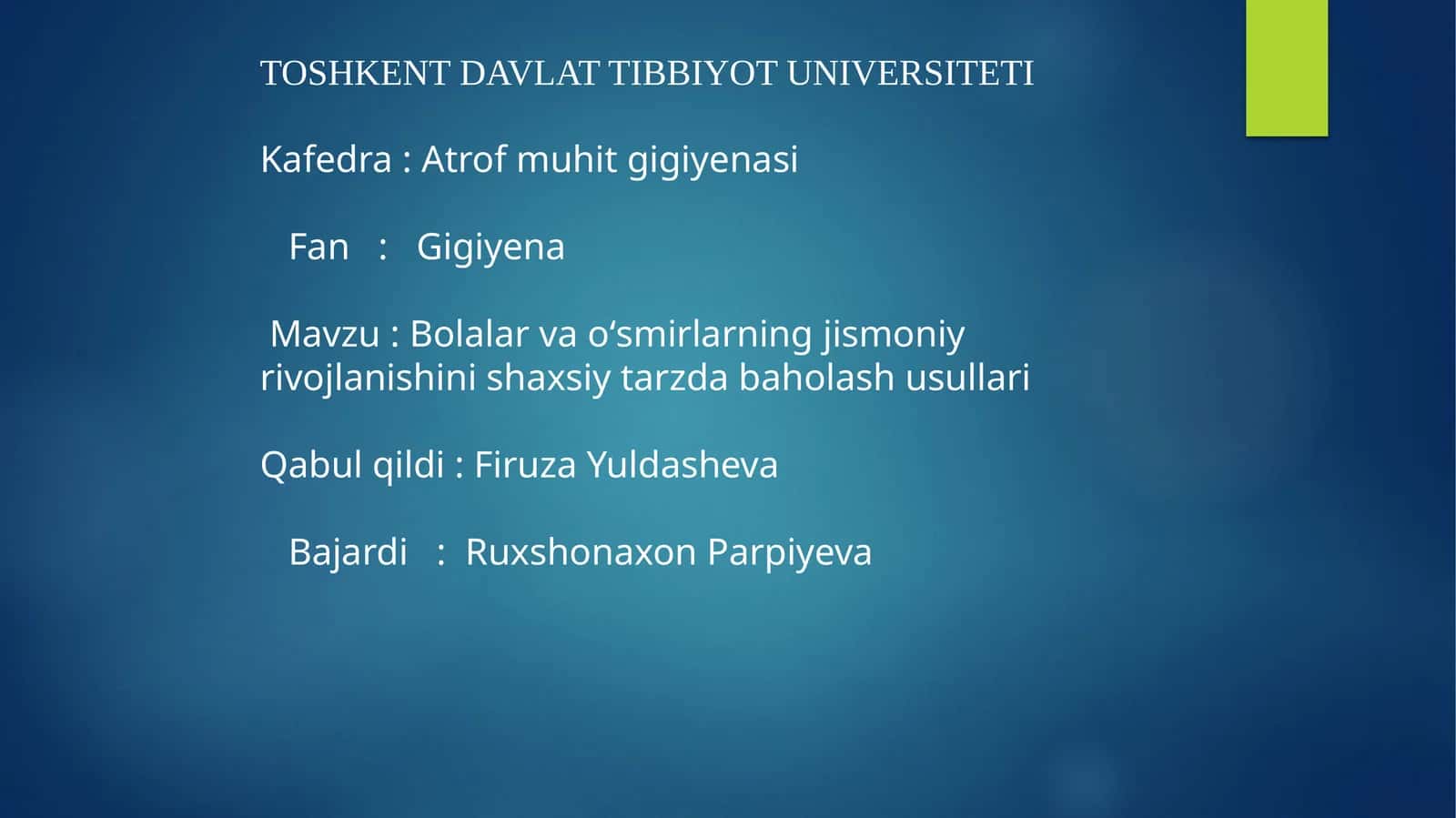 TOSHKENT DAVLAT TIBBIYOT UNIVERSITETI

Kafedra : Atrof muhit gigiyenasi

Fan : Gigiyena

Mavzu : Bolalar va o‘smirlarning jismoniy rivojlanishini shaxsiy tarzda baholash usullari

Qabul qildi : Firuza Yuldasheva

Bajardi : Ruxshonaxon Parpiyeva